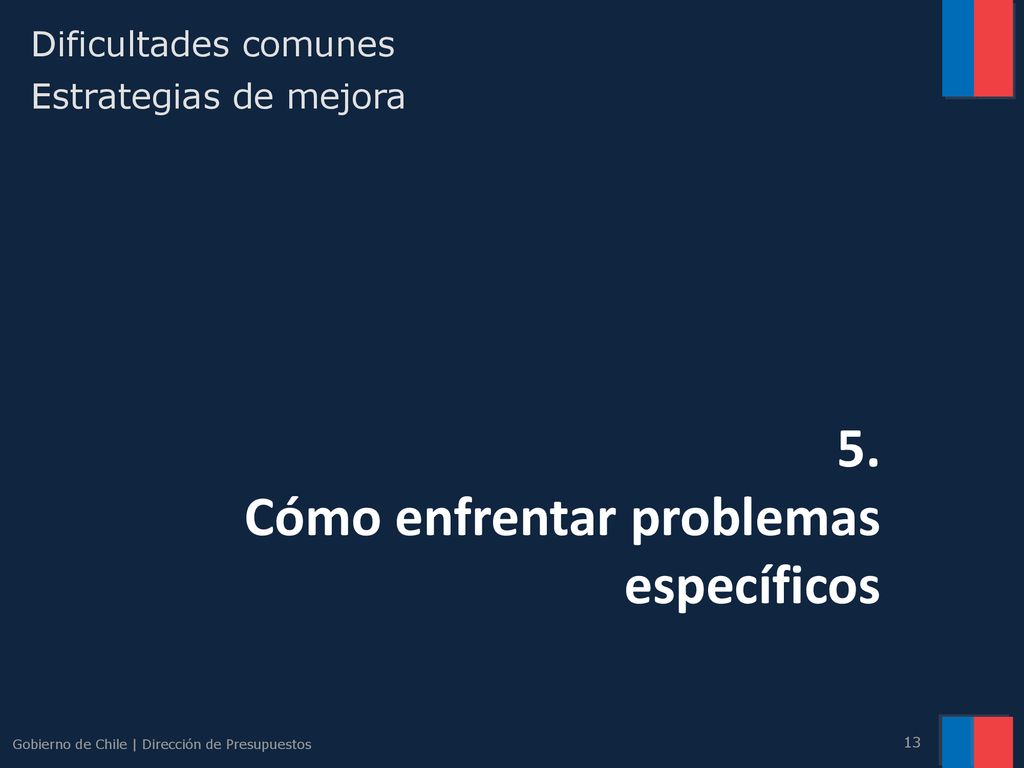 Dificultades comunes
Estrategias de mejora

5.
Cómo enfrentar problemas específicos

Gobierno de Chile | Dirección de Presupuestos

13